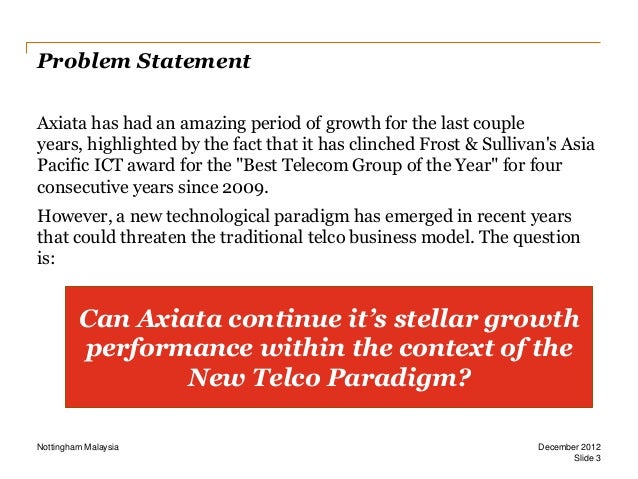 Problem Statement

Axiata has had an amazing period of growth for the last couple years, highlighted by the fact that it has clinched Frost & Sullivan's Asia Pacific ICT award for the "Best Telecom Group of the Year" for four consecutive years since 2009.

However, a new technological paradigm has emerged in recent years that could threaten the traditional telco business model. The question is:

Can Axiata continue it's stellar growth performance within the context of the New Telco Paradigm?

Nottingham Malaysia

December 2012
Slide 3